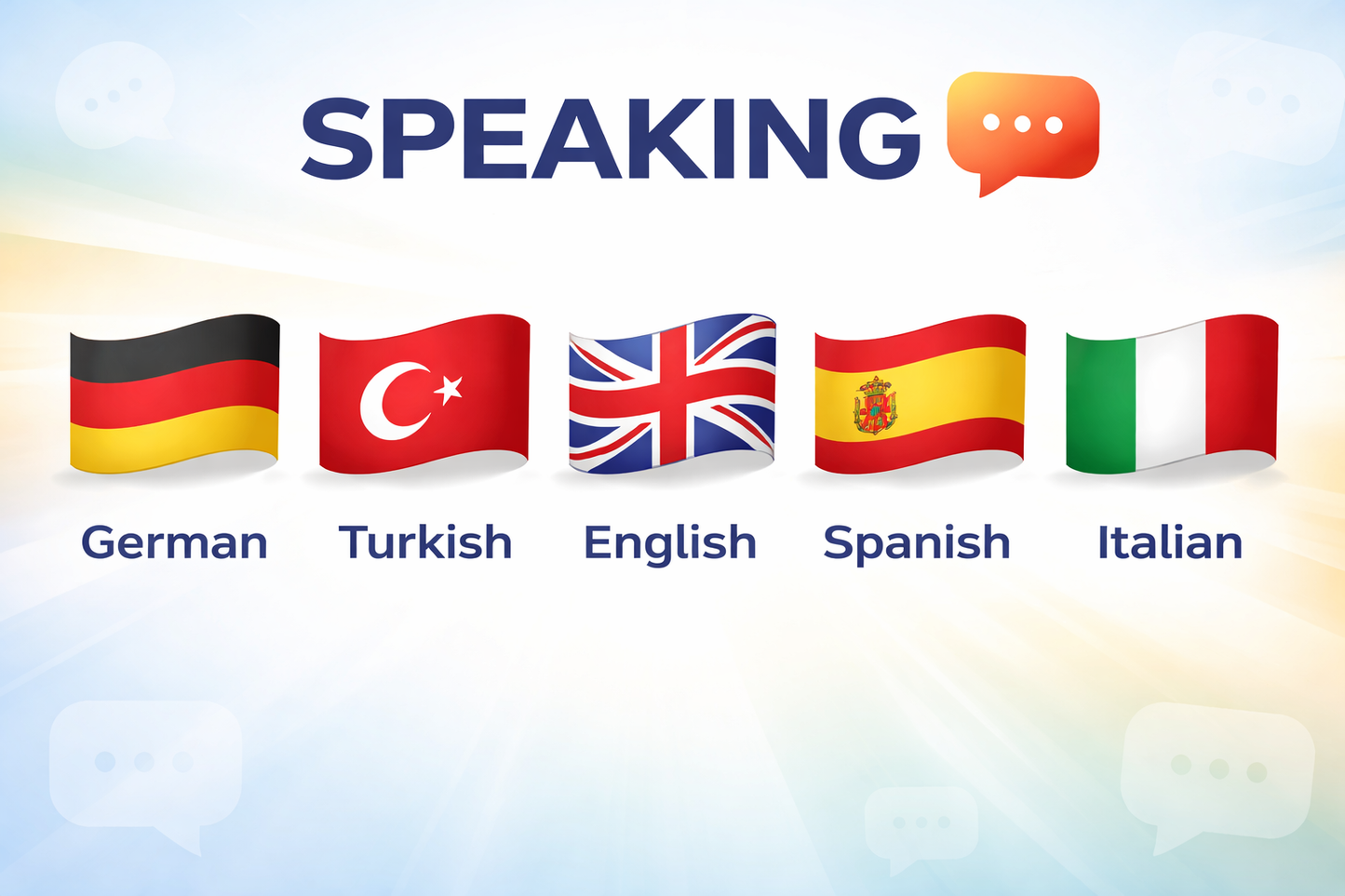 SPEAKING

German Turkish English Spanish Italian